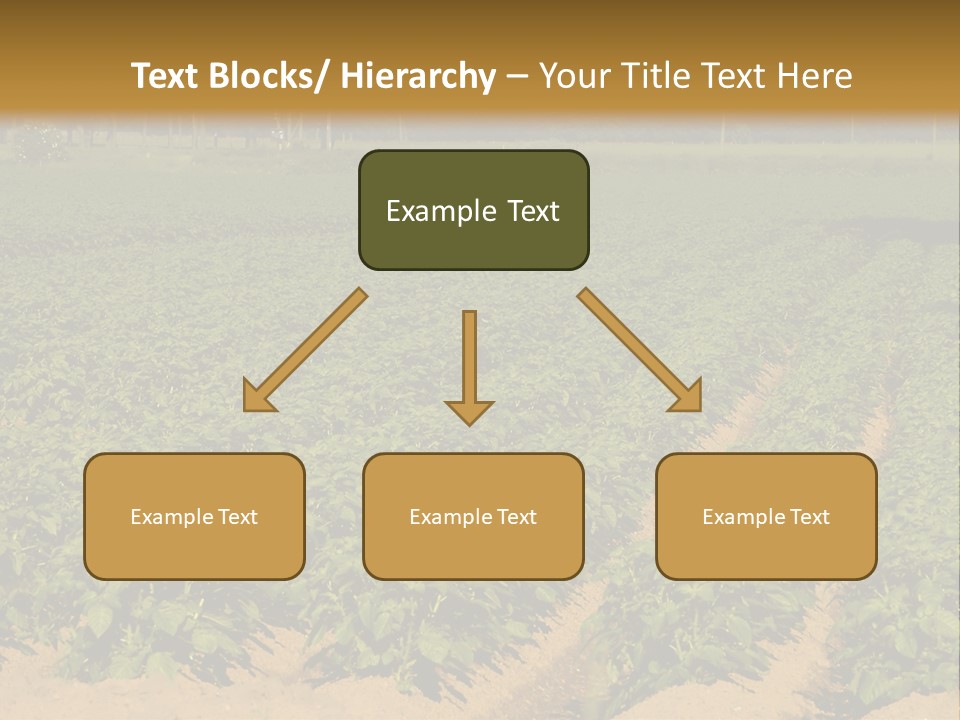 Text Blocks/ Hierarchy – Your Title Text Here

Example Text

Example Text

Example Text

Example Text